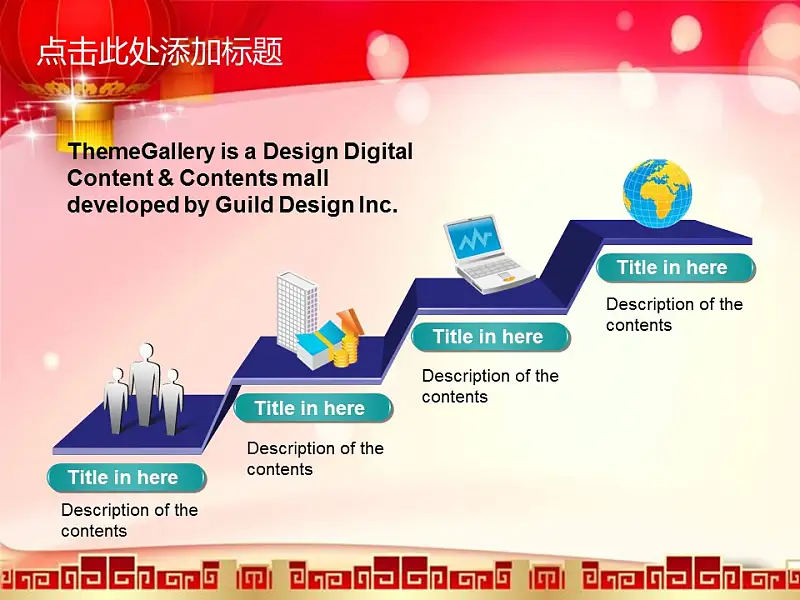 点击此处添加标题

ThemeGallery is a Design Digital Content & Contents mall developed by Guild Design Inc.

Title in here

Description of the contents

Title in here

Description of the contents

Title in here

Description of the contents

Title in here

Description of the contents